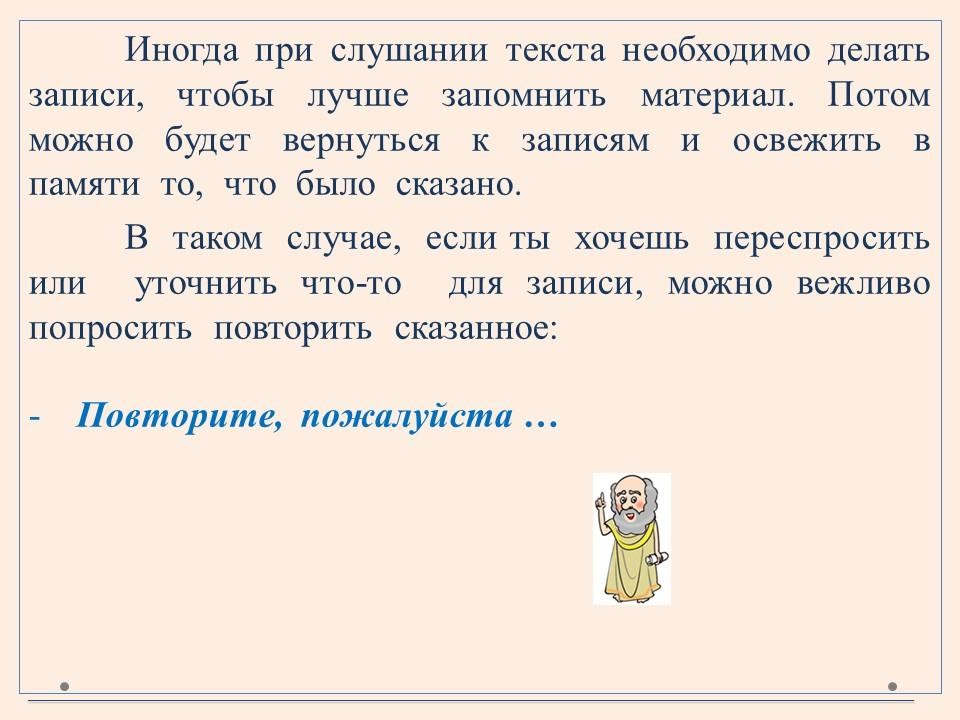 Иногда при слушании текста необходимо делать записи, чтобы лучше запомнить материал. Потом можно будет вернуться к записям и освежить в памяти то, что было сказано.

В таком случае, если ты хочешь переспросить или уточнить что-то для записи, можно вежливо попросить повторить сказанное:

- Повторите, пожалуйста …